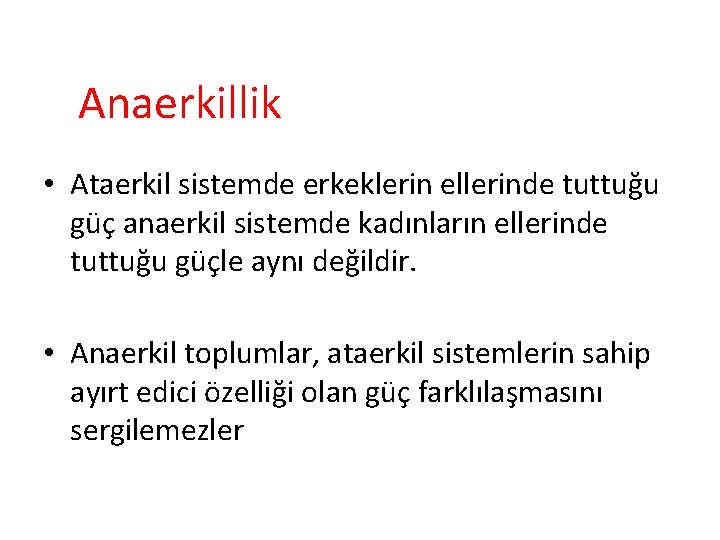 Anaerkillik

• Ataerkil sistemde erkeklerin ellerinde tuttuğu güç anaerkil sistemde kadınların ellerinde tuttuğu güçle aynı değildir.

• Anaerkil toplumlar, ataerkil sistemlerin sahip ayırt edici özelliği olan güç farklılaşmasını sergilemezler